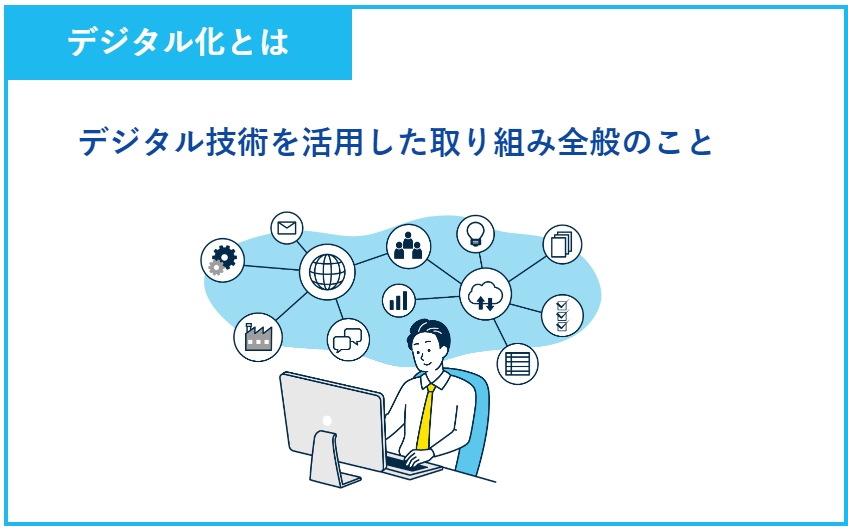 デジタル化とは

デジタル技術を活用した取り組み全般のこと